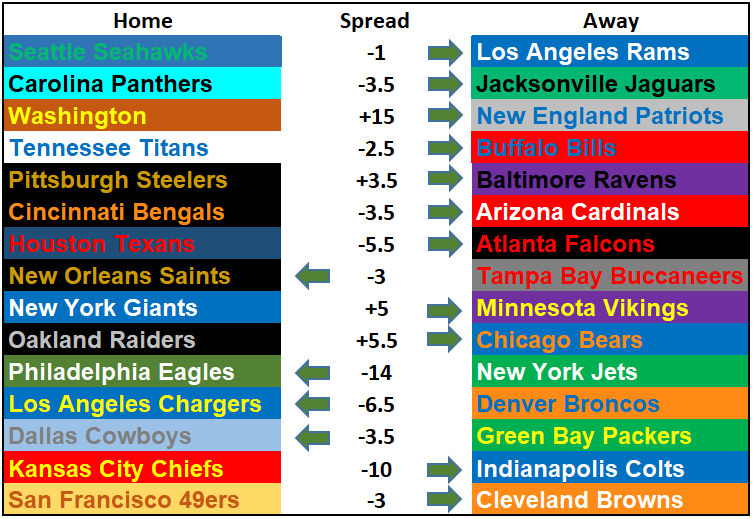 | Home | Spread | Away |
|---|---|---|
| Seattle Seahawks | -1 | Los Angeles Rams |
| Carolina Panthers | -3.5 | Jacksonville Jaguars |
| Washington | +15 | New England Patriots |
| Tennessee Titans | -2.5 | Buffalo Bills |
| Pittsburgh Steelers | +3.5 | Baltimore Ravens |
| Cincinnati Bengals | -3.5 | Arizona Cardinals |
| Houston Texans | -5.5 | Atlanta Falcons |
| New Orleans Saints | -3 | Tampa Bay Buccaneers |
| New York Giants | +5 | Minnesota Vikings |
| Oakland Raiders | +5.5 | Chicago Bears |
| Philadelphia Eagles | -14 | New York Jets |
| Los Angeles Chargers | -6.5 | Denver Broncos |
| Dallas Cowboys | -3.5 | Green Bay Packers |
| Kansas City Chiefs | -10 | Indianapolis Colts |
| San Francisco 49ers | -3 | Cleveland Browns |